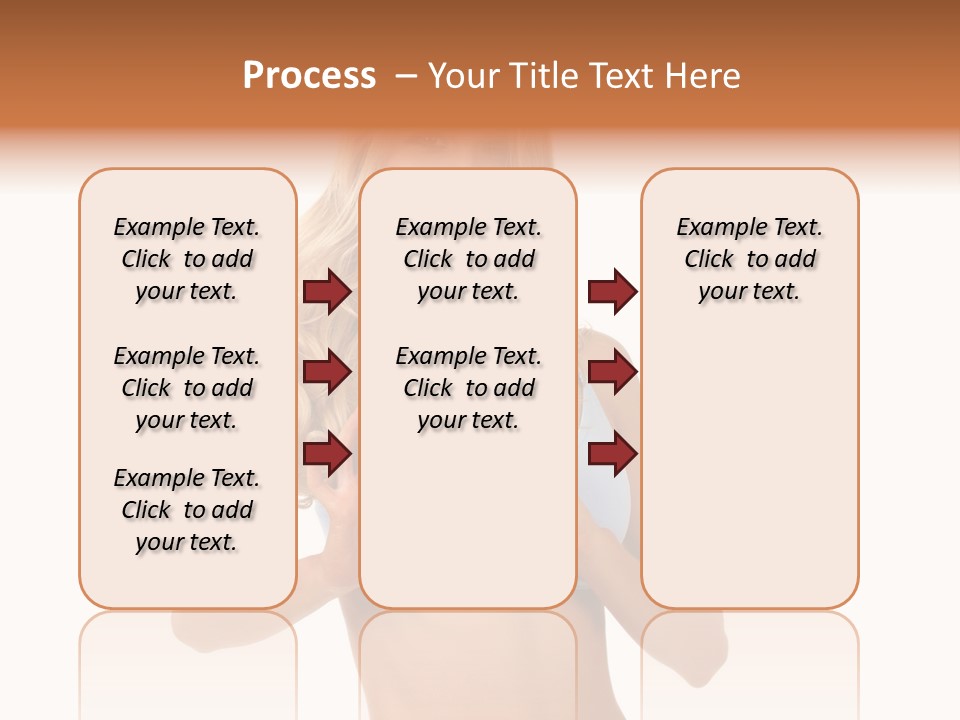 Process – Your Title Text Here

Example Text. Click to add your text.

Example Text. Click to add your text.

Example Text. Click to add your text.

Example Text. Click to add your text.

Example Text. Click to add your text.

Example Text. Click to add your text.